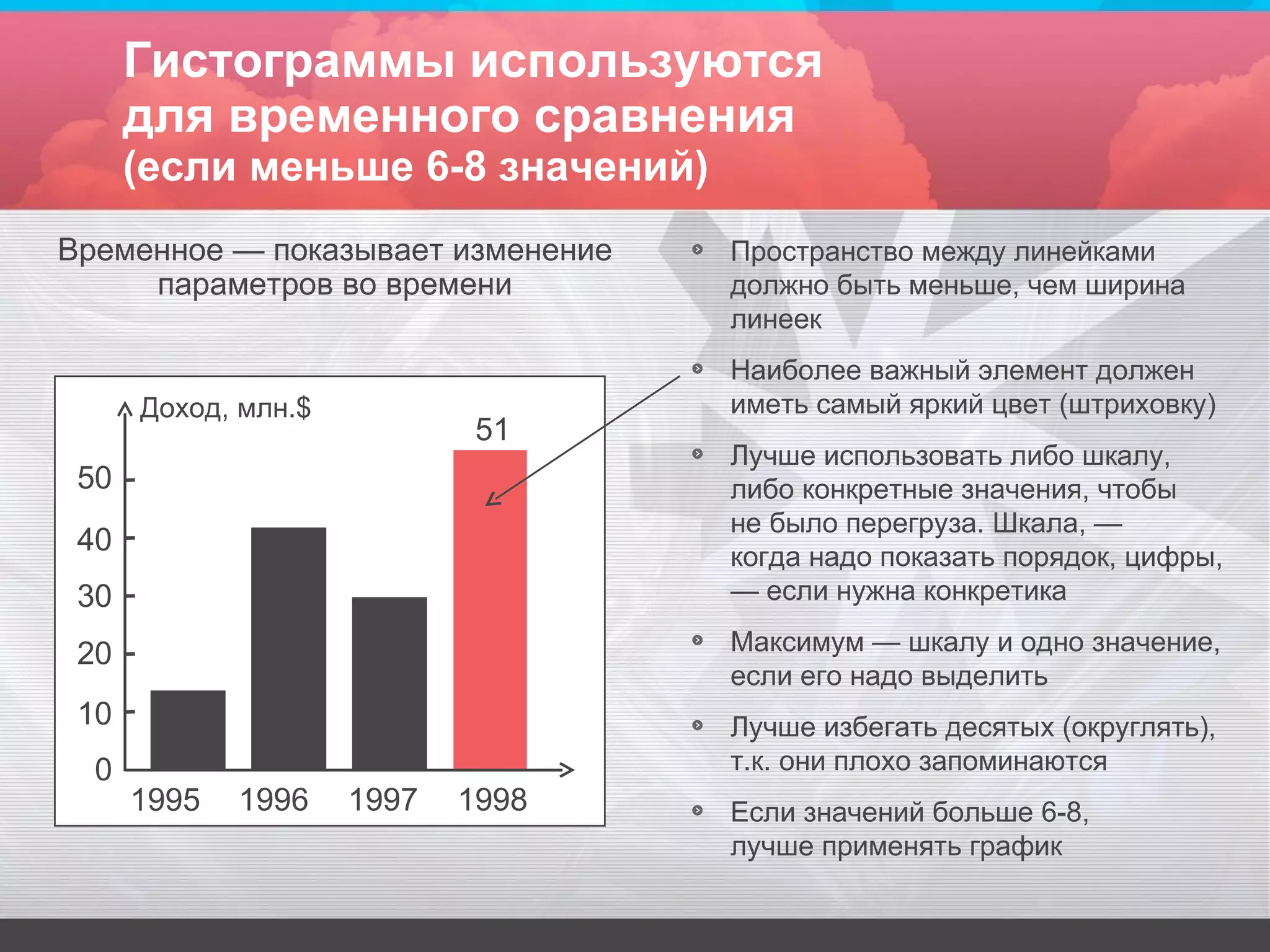 Гистограммы используются для временного сравнения (если меньше 6-8 значений)

Временное — показывает изменение параметров во времени

Доход, млн.$

51

50
40
30
20
10
0

1995 1996 1997 1998

Пространство между линейками должно быть меньше, чем ширина линеек

Наиболее важный элемент должен иметь самый яркий цвет (штриховку)

Лучше использовать либо шкалу, либо конкретные значения, чтобы не было перегруза. Шкала, — когда надо показать порядок, цифры, — если нужна конкретика

Максимум — шкалу и одно значение, если его надо выделить

Лучше избегать десятых (округлять), т.к. они плохо запоминаются

Если значений больше 6-8, лучше применять график